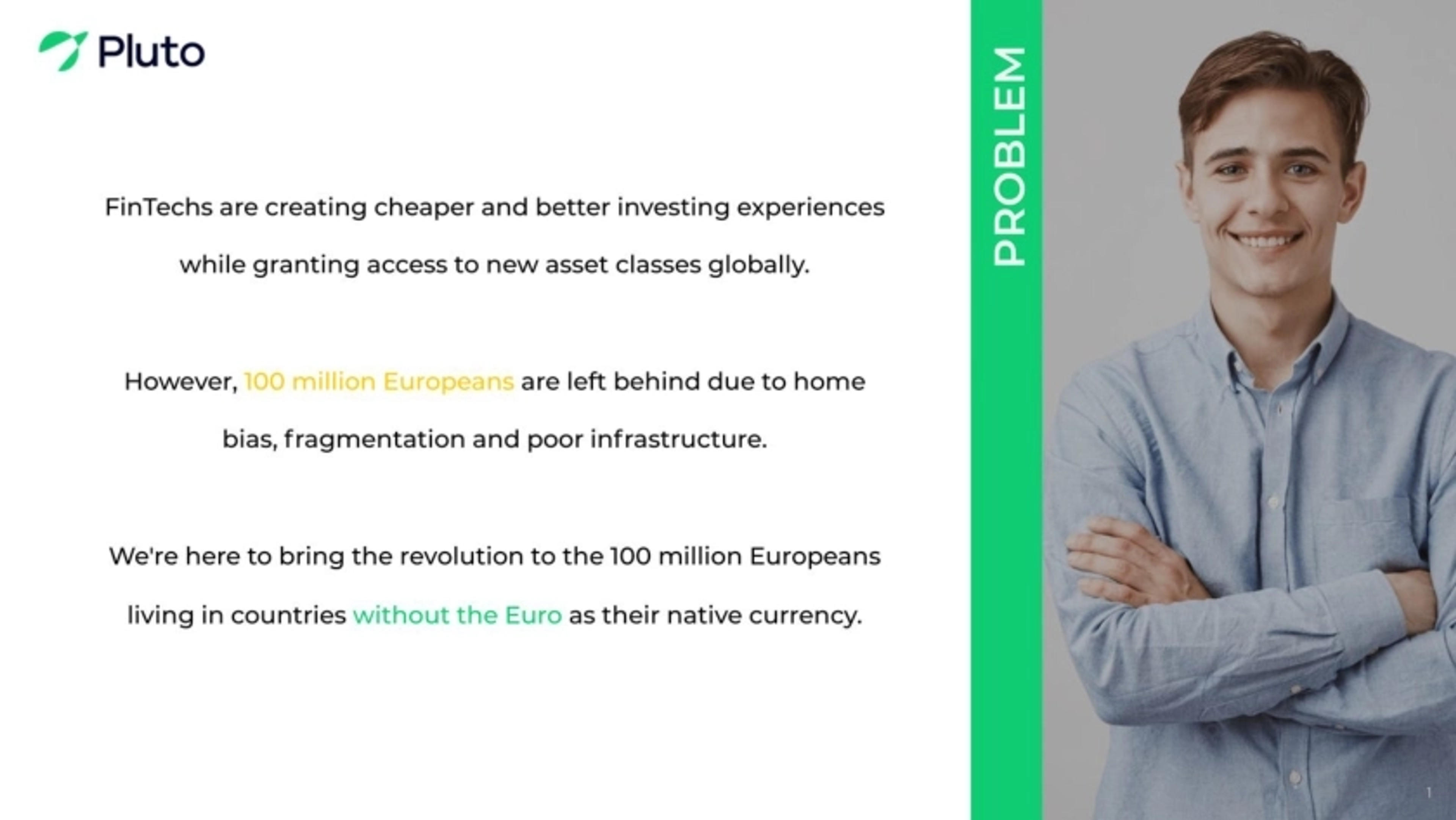 Pluto

FinTechs are creating cheaper and better investing experiences while granting access to new asset classes globally.

However, 100 million Europeans are left behind due to home bias, fragmentation and poor infrastructure.

We're here to bring the revolution to the 100 million Europeans living in countries without the Euro as their native currency.

PROBLEM

1